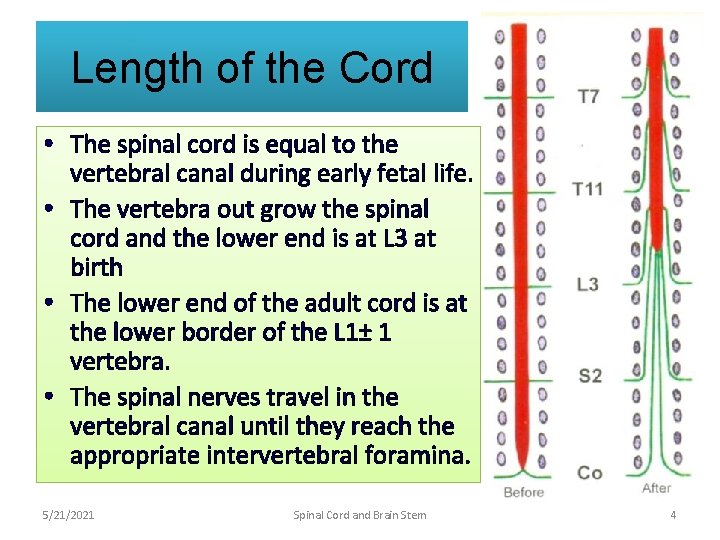 Length of the Cord

• The spinal cord is equal to the vertebral canal during early fetal life.
• The vertebra out grow the spinal cord and the lower end is at L3 at birth
• The lower end of the adult cord is at the lower border of the L1± 1 vertebra.
• The spinal nerves travel in the vertebral canal until they reach the appropriate intervertebral foramina.

T7
T11
L3
S2
Co
Before
After

5/21/2021
Spinal Cord and Brain Stem
4